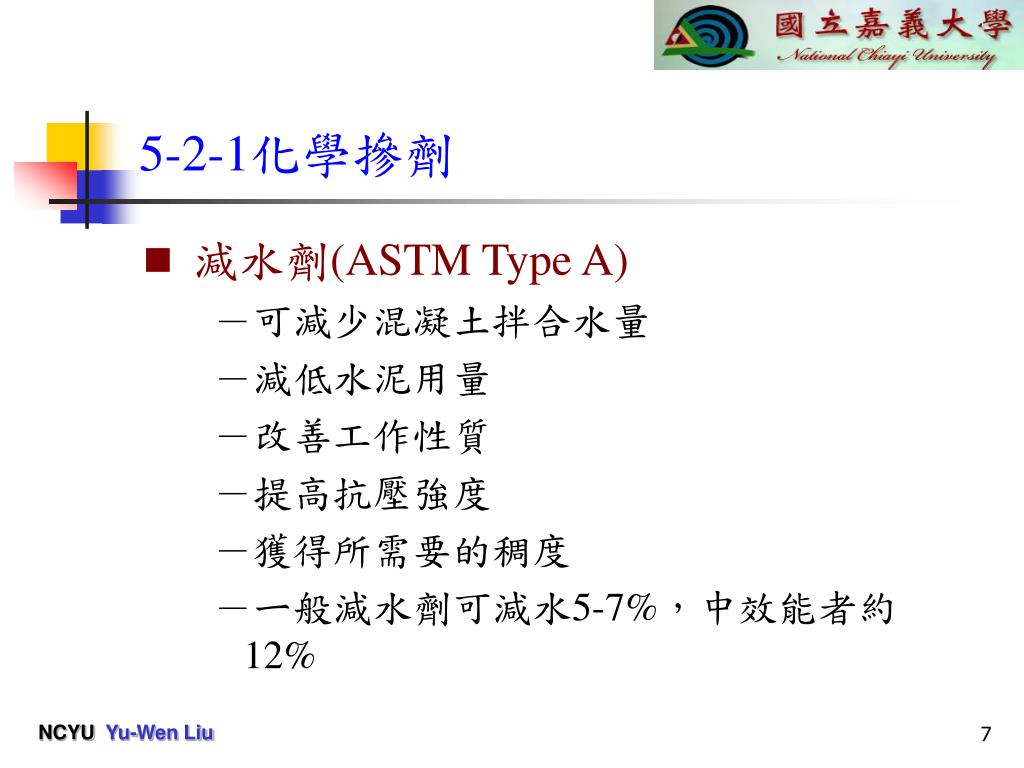 國立嘉義大學
National Chiayi University

5-2-1化學摻劑

■ 減水劑(ASTM Type A)
－可減少混凝土拌合水量
－減低水泥用量
－改善工作性質
－提高抗壓強度
－獲得所需要的稠度
－一般減水劑可減水5-7%，中效能者約12%

NCYU Yu-Wen Liu

7